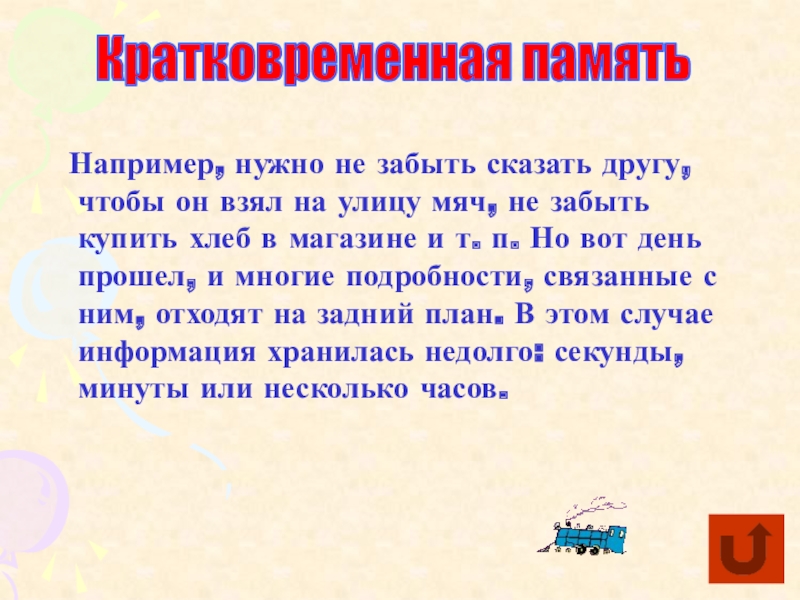 Кратковременная память

Например, нужно не забыть сказать другу, чтобы он взял на улицу мяч, не забыть купить хлеб в магазине и т. п. Но вот день прошел, и многие подробности, связанные с ним, отходят на задний план. В этом случае информация хранилась недолго: секунды, минуты или несколько часов.